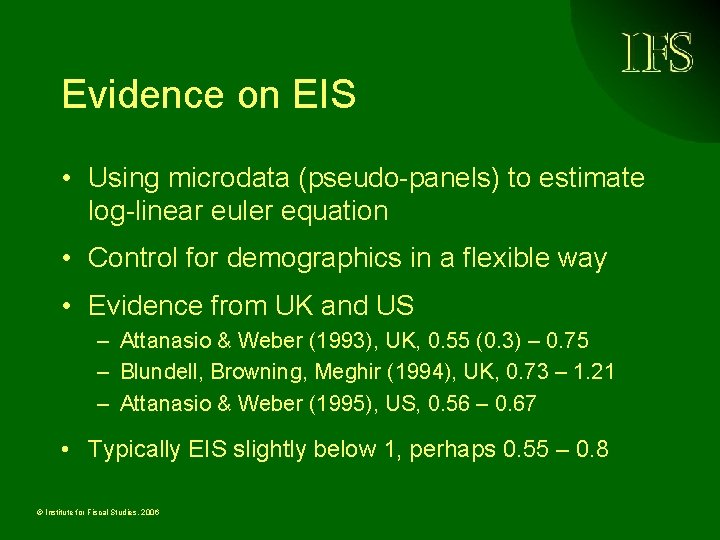 IFS

Evidence on EIS

• Using microdata (pseudo-panels) to estimate log-linear euler equation

• Control for demographics in a flexible way

• Evidence from UK and US
– Attanasio & Weber (1993), UK, 0.55 (0.3) – 0.75
– Blundell, Browning, Meghir (1994), UK, 0.73 – 1.21
– Attanasio & Weber (1995), US, 0.56 – 0.67

• Typically EIS slightly below 1, perhaps 0.55 – 0.8

© Institute for Fiscal Studies, 2006